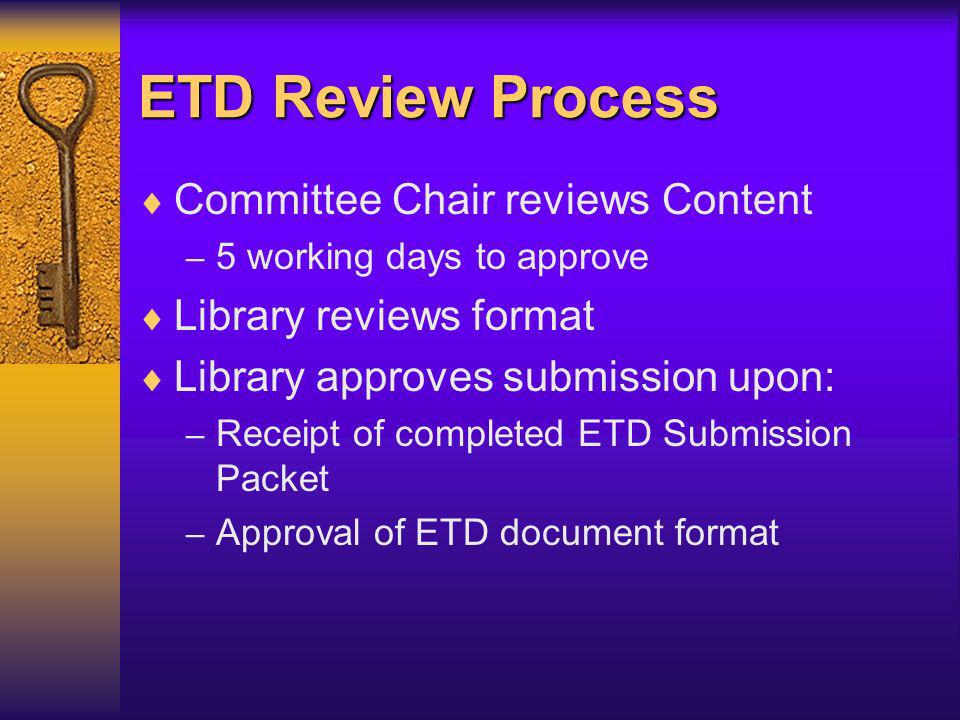 ETD Review Process

♦ Committee Chair reviews Content
– 5 working days to approve

♦ Library reviews format

♦ Library approves submission upon:
– Receipt of completed ETD Submission Packet
– Approval of ETD document format